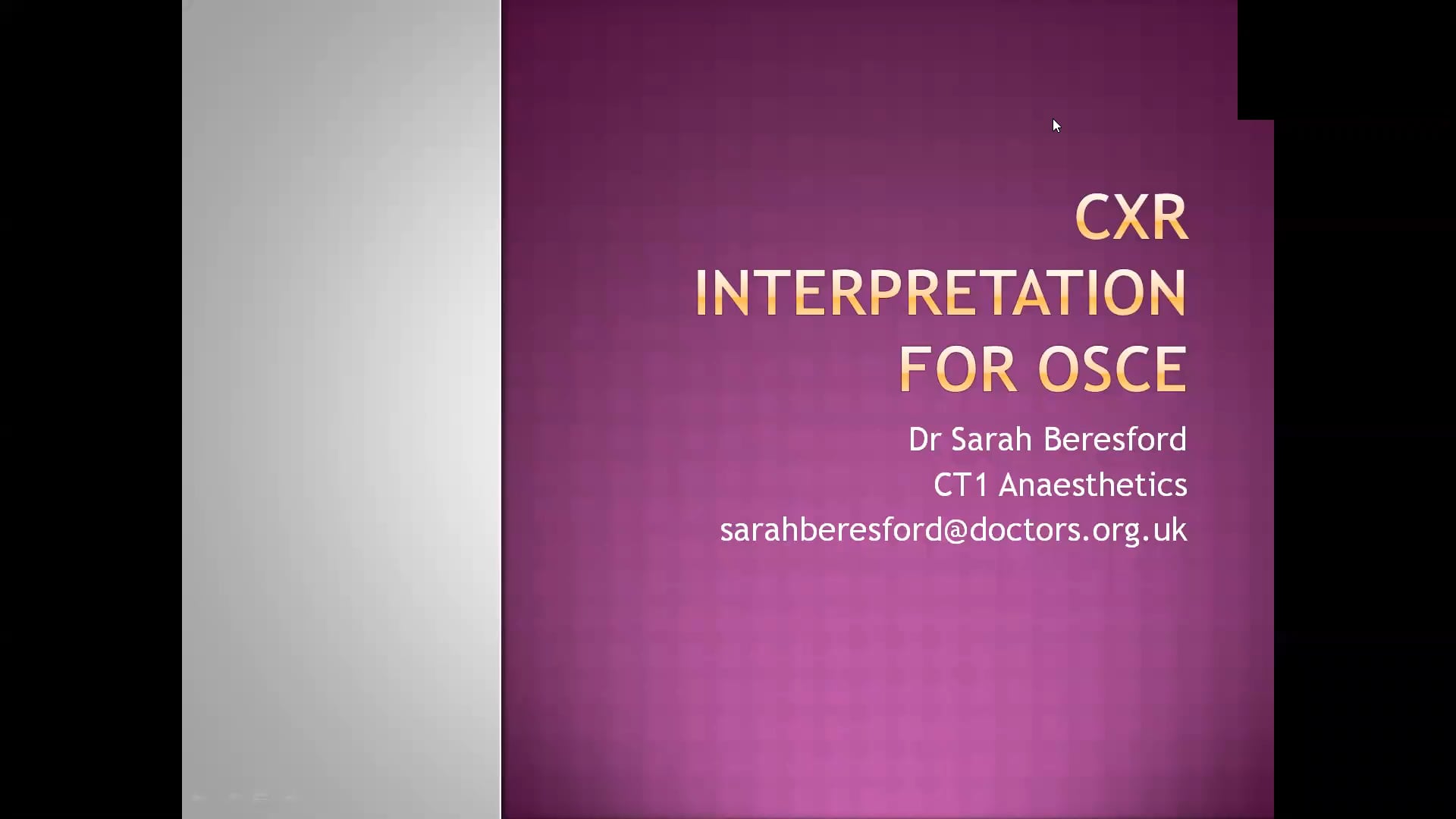 CXR INTERPRETATION FOR OSCE

Dr Sarah Beresford
CT1 Anaesthetics
sarahberesford@doctors.org.uk